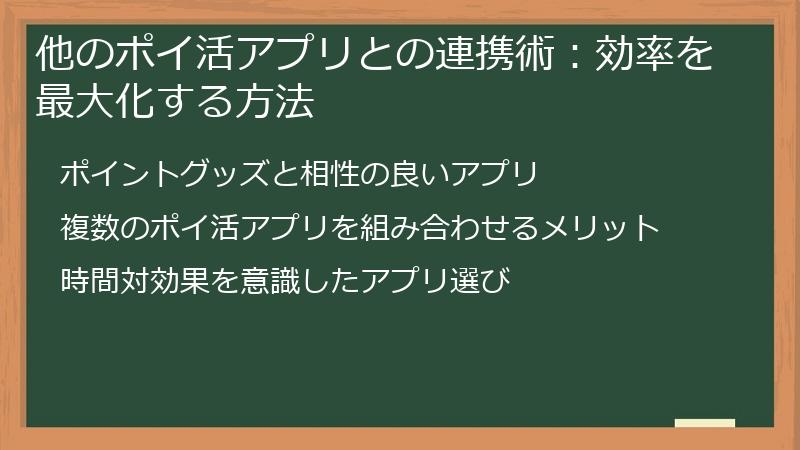 他のポイ活アプリとの連携術：効率を最大化する方法

ポイントグッズと相性の良いアプリ

複数のポイ活アプリを組み合わせるメリット

時間対効果を意識したアプリ選び